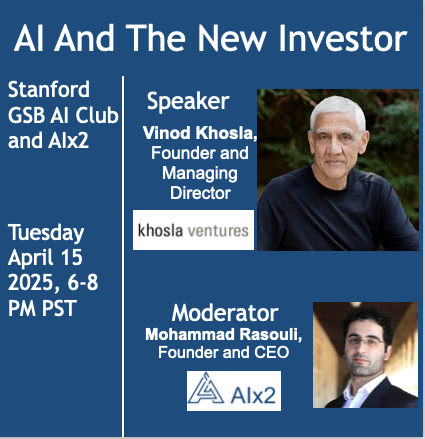 AI And The New Investor

Stanford GSB AI Club and AIx2

Tuesday April 15 2025, 6-8 PM PST

Speaker

Vinod Khosla, Founder and Managing Director

khosla ventures

Moderator

Mohammad Rasouli, Founder and CEO

AIx2